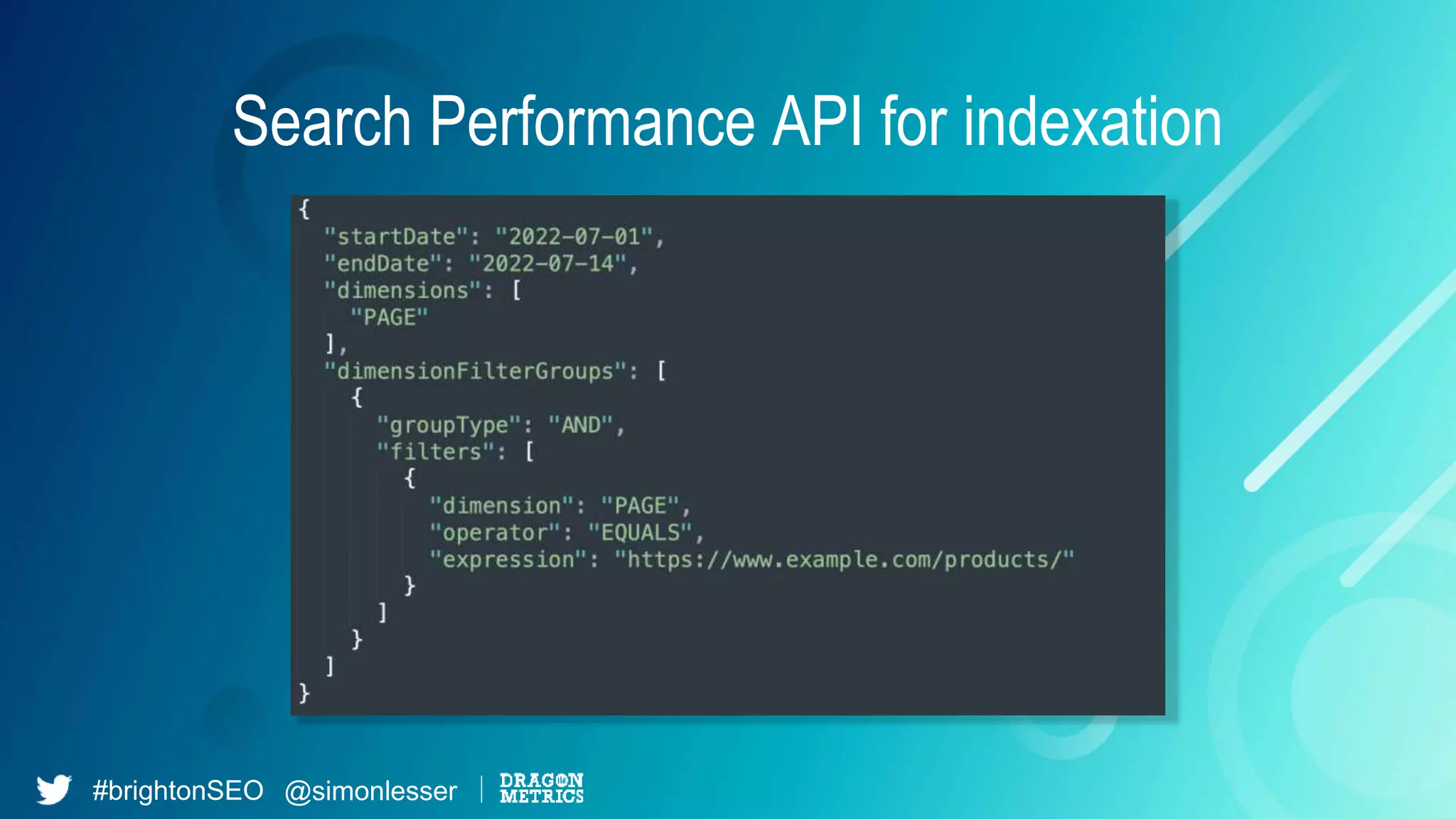 Search Performance API for indexation

{
  "startDate": "2022-07-01",
  "endDate": "2022-07-14",
  "dimensions": [
    "PAGE"
  ],
  "dimensionFilterGroups": [
    {
      "groupType": "AND",
      "filters": [
        {
          "dimension": "PAGE",
          "operator": "EQUALS",
          "expression": "https://www.example.com/products/"
        }
      ]
    }
  ]
}

#brightonSEO @simonlesser | DRAGON METRICS